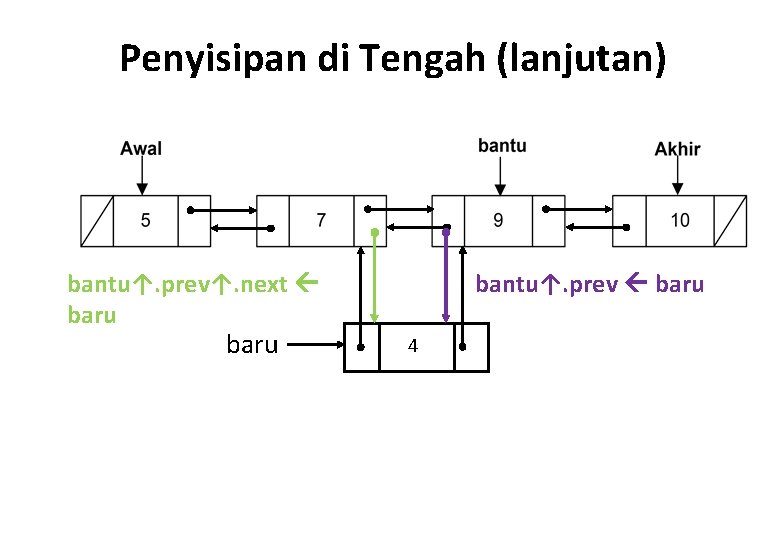 Penyisipan di Tengah (lanjutan)

Awal

bantu

Akhir

5

7

9

10

bantu↑.prev↑.next ← baru

bantu↑.prev ← baru

baru

4